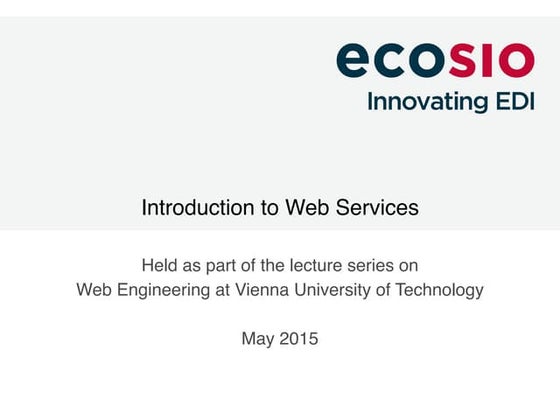 ecosio
Innovating EDI

Introduction to Web Services

Held as part of the lecture series on
Web Engineering at Vienna University of Technology

May 2015